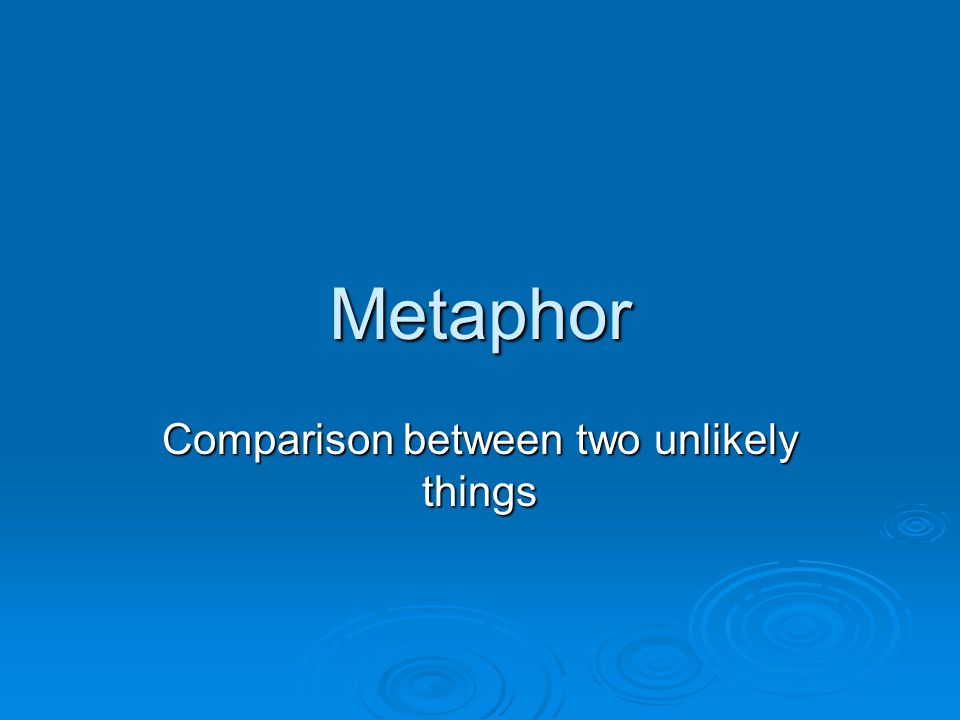 Metaphor

Comparison between two unlikely things